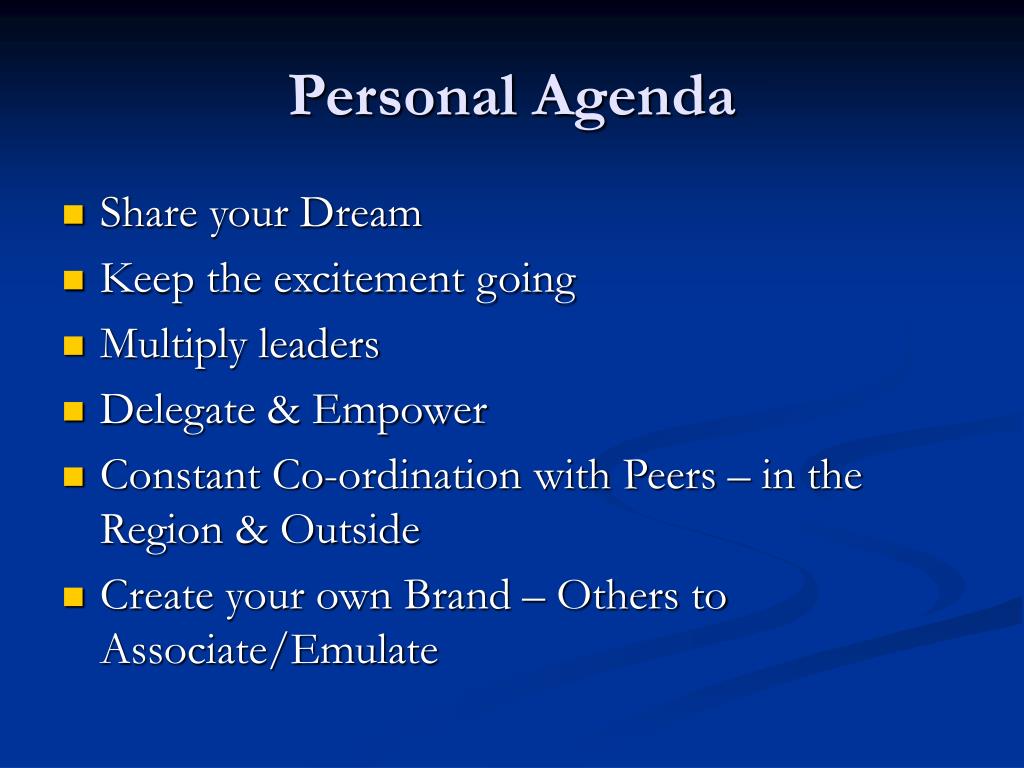 Personal Agenda

- Share your Dream
- Keep the excitement going
- Multiply leaders
- Delegate & Empower
- Constant Co-ordination with Peers – in the Region & Outside
- Create your own Brand – Others to Associate/Emulate